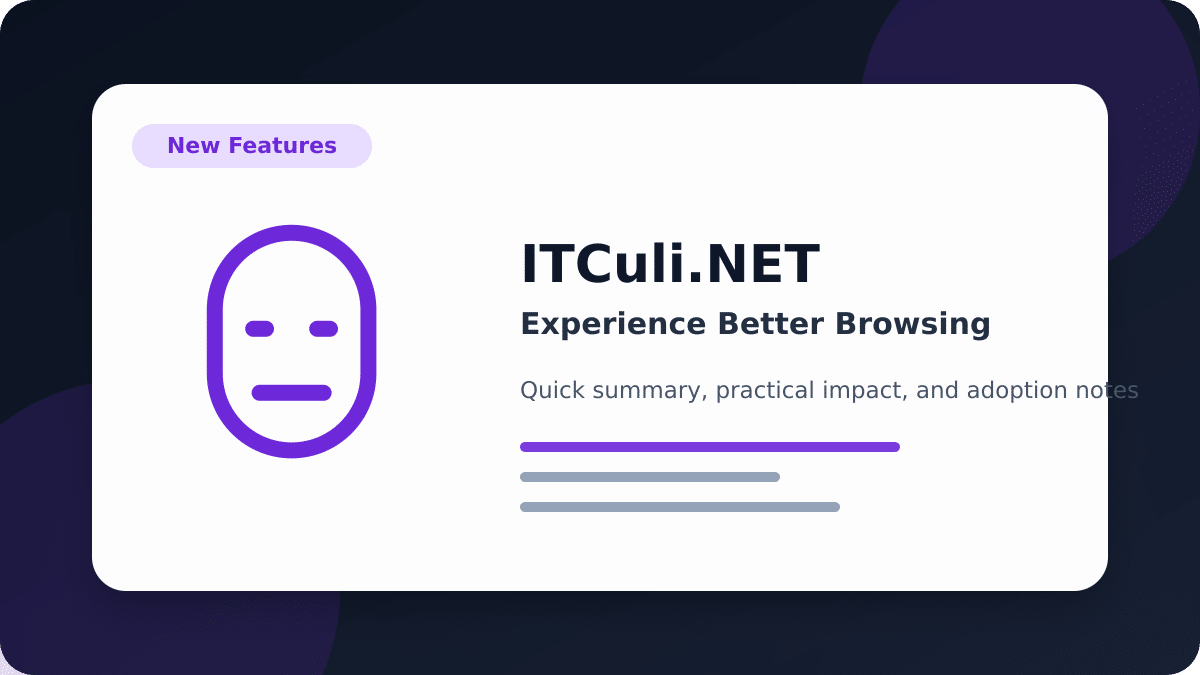 New Features

ITCuli.NET

Experience Better Browsing

Quick summary, practical impact, and adoption notes